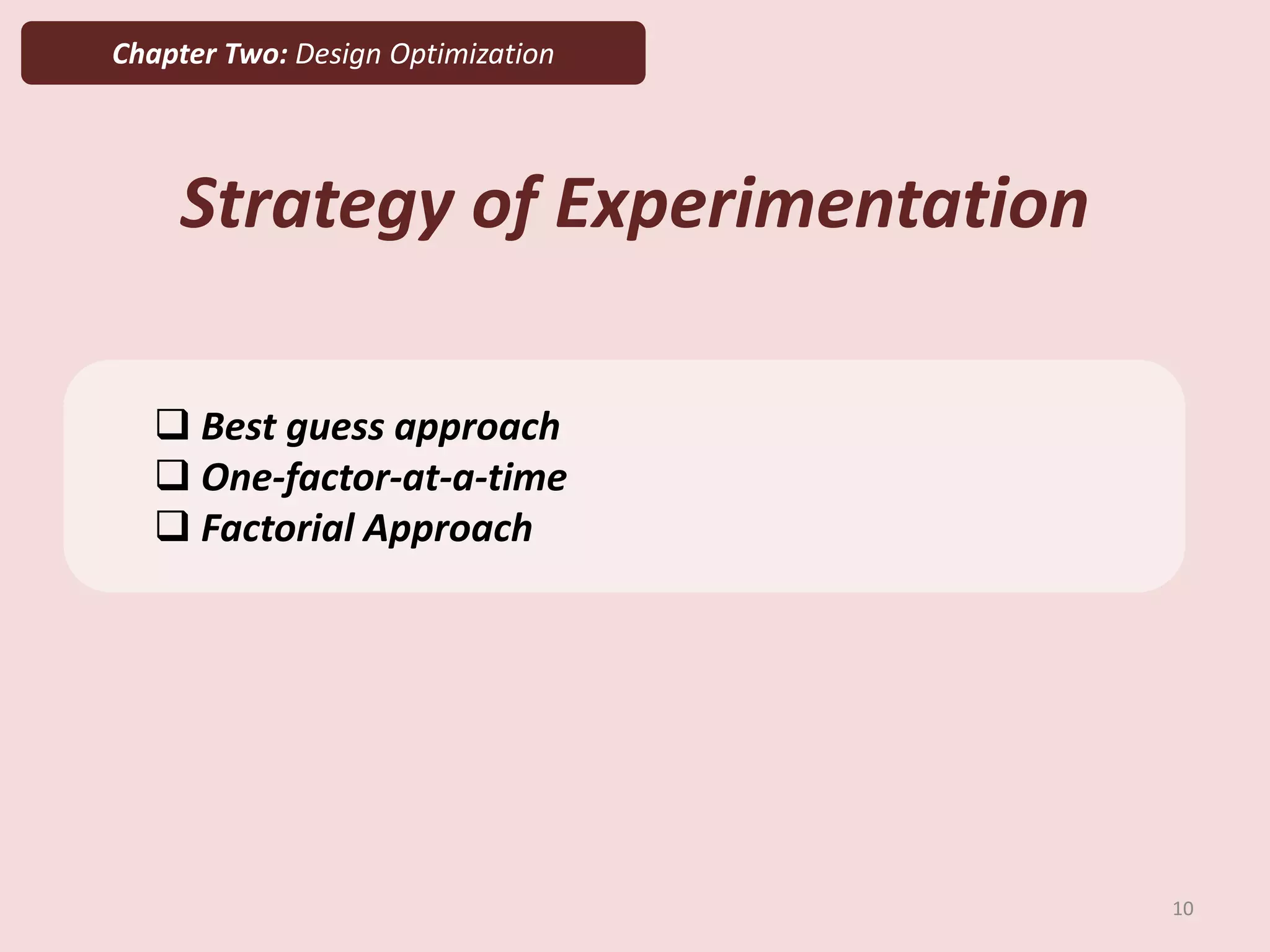 Chapter Two: Design Optimization

Strategy of Experimentation

❑ Best guess approach
❑ One-factor-at-a-time
❑ Factorial Approach

10